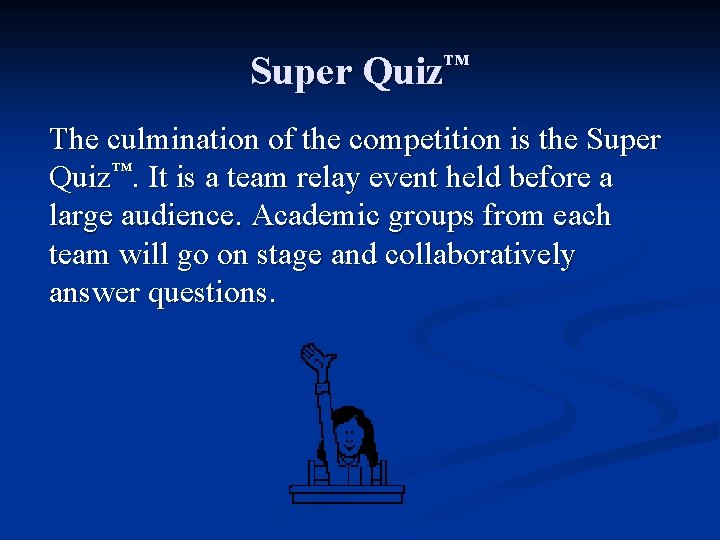 Super Quiz™

The culmination of the competition is the Super Quiz™. It is a team relay event held before a large audience. Academic groups from each team will go on stage and collaboratively answer questions.